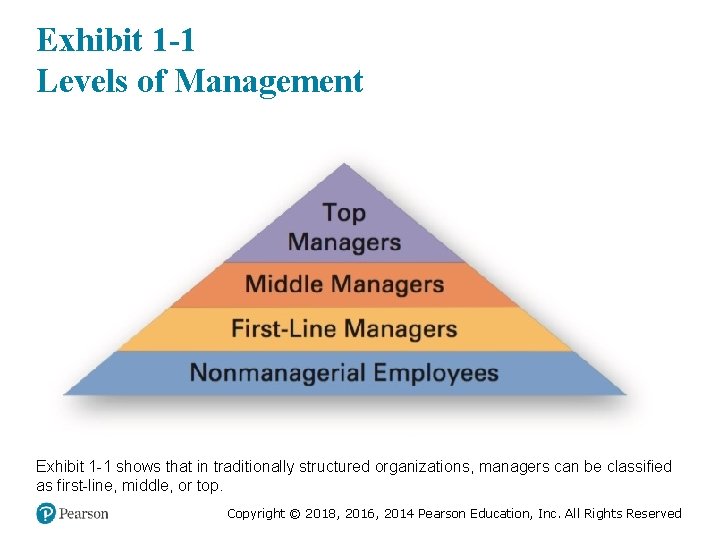 Exhibit 1-1
Levels of Management

Top
Managers

Middle Managers

First-Line Managers

Nonmanagerial Employees

Exhibit 1-1 shows that in traditionally structured organizations, managers can be classified as first-line, middle, or top.

Pearson

Copyright © 2018, 2016, 2014 Pearson Education, Inc. All Rights Reserved